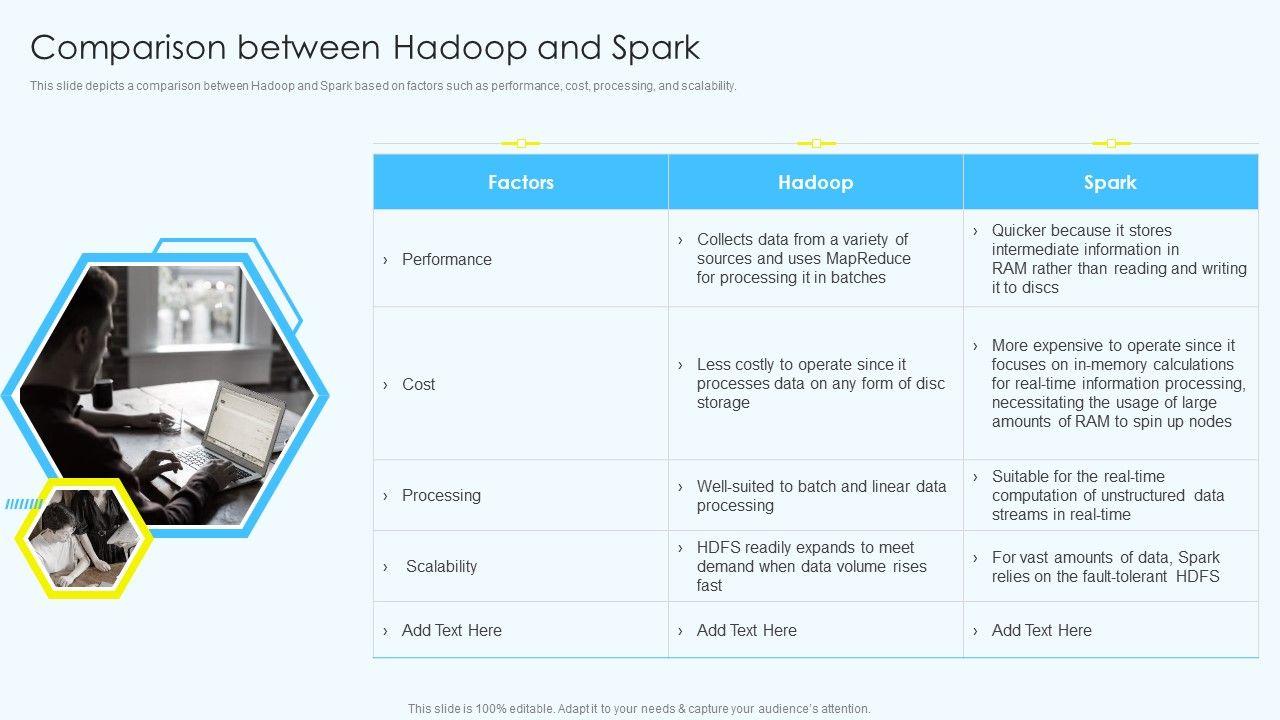 Comparison between Hadoop and Spark

This slide depicts a comparison between Hadoop and Spark based on factors such as performance, cost, processing, and scalability.

| Factors | Hadoop | Spark |
|---|---|---|
| › Performance | › Collects data from a variety of sources and uses MapReduce for processing it in batches | › Quicker because it stores intermediate information in RAM rather than reading and writing it to discs |
| › Cost | › Less costly to operate since it processes data on any form of disc storage | › More expensive to operate since it focuses on in-memory calculations for real-time information processing, necessitating the usage of large amounts of RAM to spin up nodes |
| › Processing | › Well-suited to batch and linear data processing | › Suitable for the real-time computation of unstructured data streams in real-time |
| › Scalability | › HDFS readily expands to meet demand when data volume rises fast | › For vast amounts of data, Spark relies on the fault-tolerant HDFS |
| › Add Text Here | › Add Text Here | › Add Text Here |

This slide is 100% editable. Adapt it to your needs & capture your audience's attention.